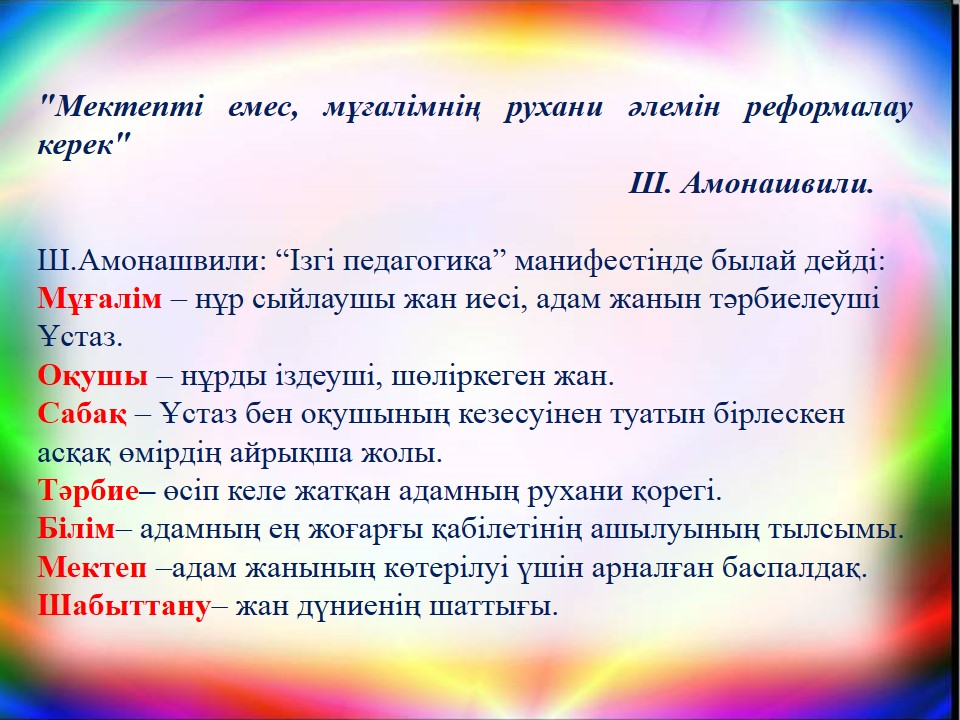 "Мектепті емес, мұғалімнің рухани әлемін реформалау керек"

Ш. Амонашвили.

Ш.Амонашвили: “Ізгі педагогика” манифестінде былай дейді:
Мұғалім – нұр сыйлаушы жан иесі, адам жанын тәрбиелеуші Ұстаз.
Оқушы – нұрды іздеуші, шөліркеген жан.
Сабақ – Ұстаз бен оқушының кезесуінен туатын бірлескен асқақ өмірдің айрықша жолы.
Тәрбие– өсіп келе жатқан адамның рухани қорегі.
Білім– адамның ең жоғарғы қабілетінің ашылуының тылсымы.
Мектеп –адам жанының көтерілуі үшін арналған баспалдақ.
Шабыттану– жан дүниенің шаттығы.